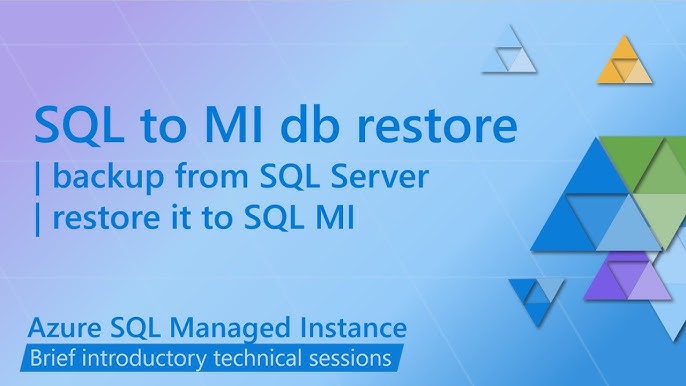 SQL to MI db restore
| backup from SQL Server
| restore it to SQL MI

Azure SQL Managed Instance
Brief introductory technical sessions